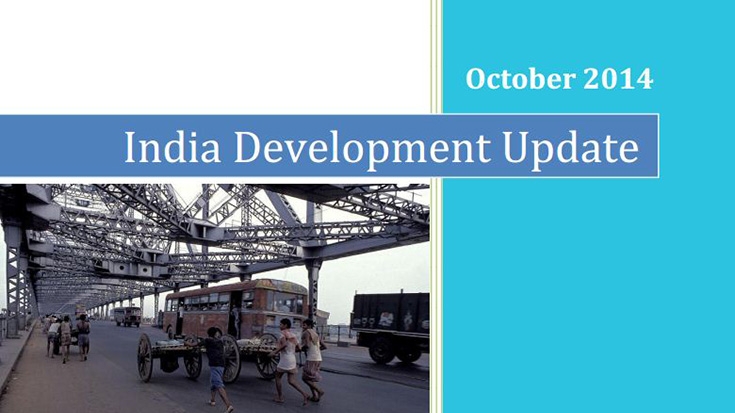 October 2014

India Development Update